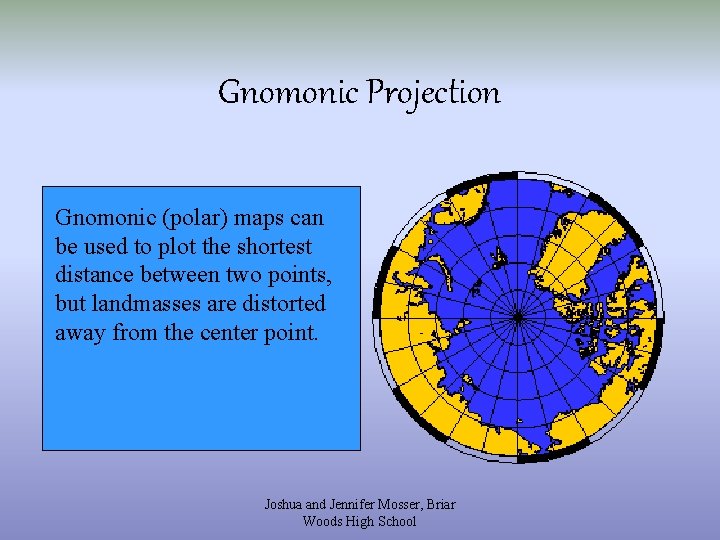 Gnomonic Projection

Gnomonic (polar) maps can be used to plot the shortest distance between two points, but landmasses are distorted away from the center point.

Joshua and Jennifer Mosser, Briar Woods High School